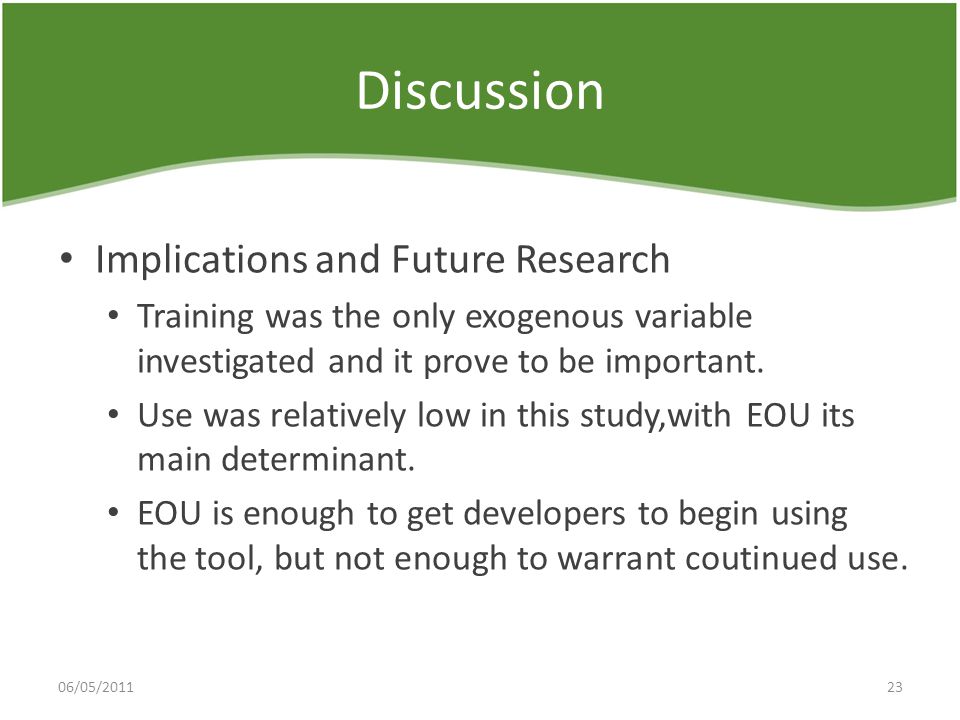 Discussion

• Implications and Future Research
  • Training was the only exogenous variable investigated and it prove to be important.
  • Use was relatively low in this study,with EOU its main determinant.
  • EOU is enough to get developers to begin using the tool, but not enough to warrant coutinued use.

06/05/2011

23